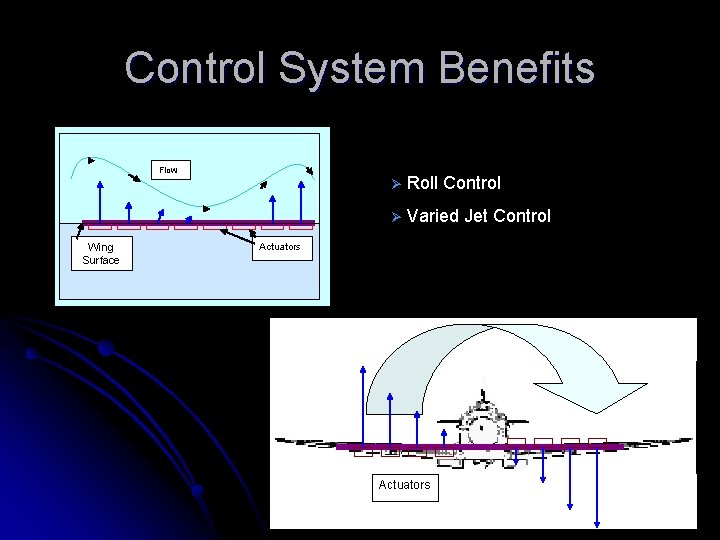 Control System Benefits

Flow

Wing Surface

Actuators

➢ Roll Control

➢ Varied Jet Control

Actuators